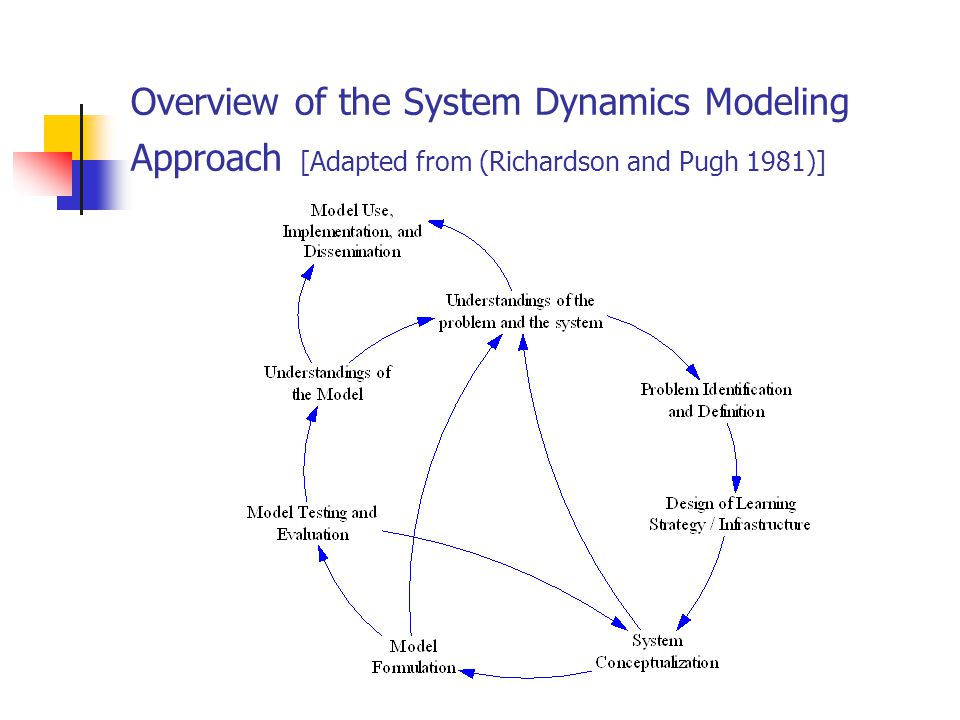 Overview of the System Dynamics Modeling Approach [Adapted from (Richardson and Pugh 1981)]

Model Use, Implementation, and Dissemination

Understandings of the problem and the system

Understandings of the Model

Problem Identification and Definition

Design of Learning Strategy / Infrastructure

Model Testing and Evaluation

Model Formulation

System Conceptualization